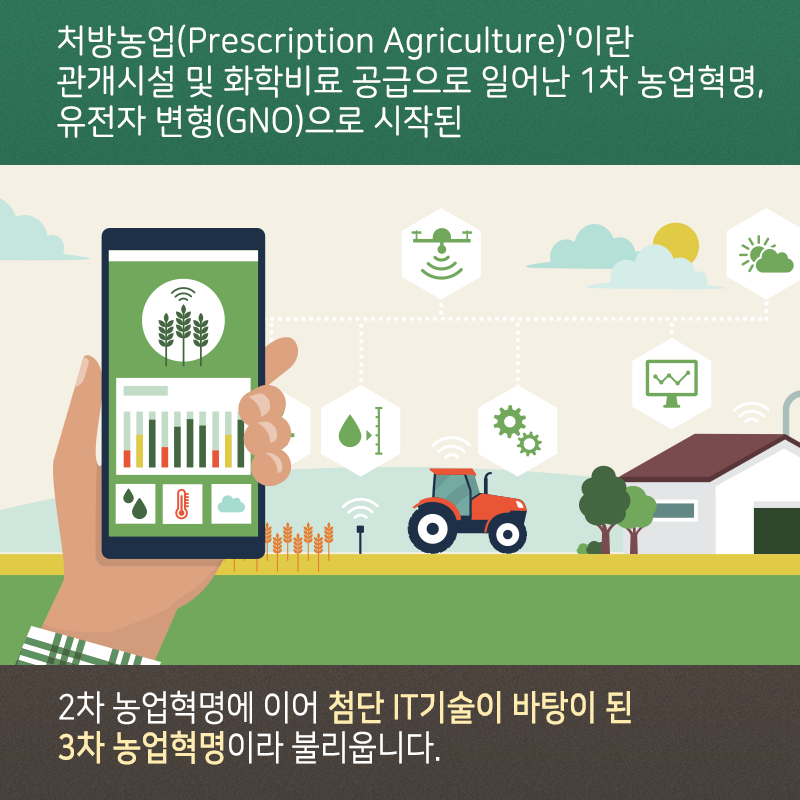 처방농업(Prescription Agriculture)'이란 관개시설 및 화학비료 공급으로 일어난 1차 농업혁명, 유전자 변형(GNO)으로 시작된

2차 농업혁명에 이어 첨단 IT기술이 바탕이 된 3차 농업혁명이라 불리웁니다.